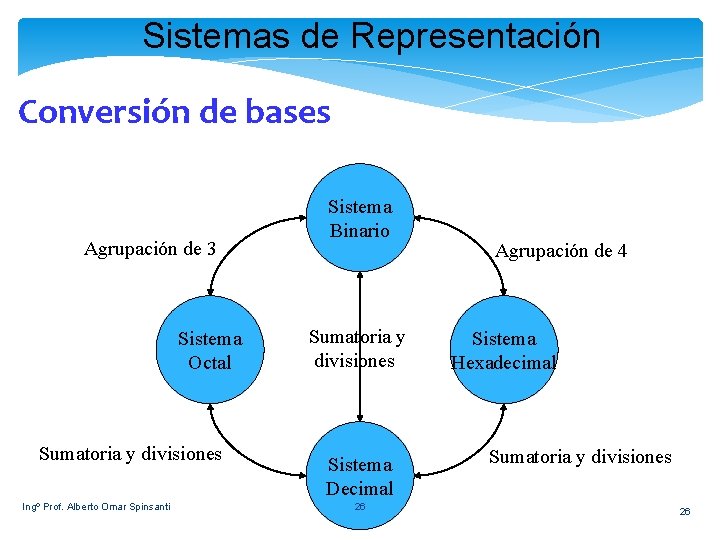 Sistemas de Representación

Conversión de bases

Sistema Binario

Agrupación de 3

Agrupación de 4

Sistema Octal

Sumatoria y divisiones

Sistema Hexadecimal

Sumatoria y divisiones

Sistema Decimal

Sumatoria y divisiones

Ingº Prof. Alberto Omar Spinsanti

26

26